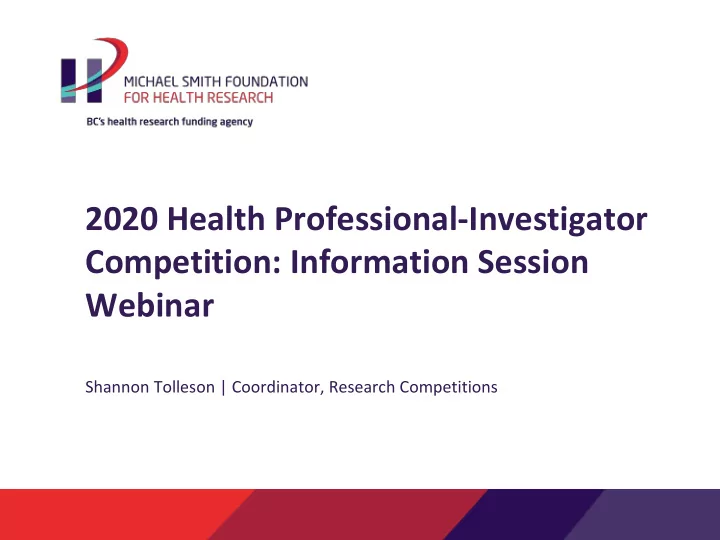 MICHAEL SMITH FOUNDATION
FOR HEALTH RESEARCH
BC's health research funding agency

2020 Health Professional-Investigator Competition: Information Session Webinar

Shannon Tolleson | Coordinator, Research Competitions